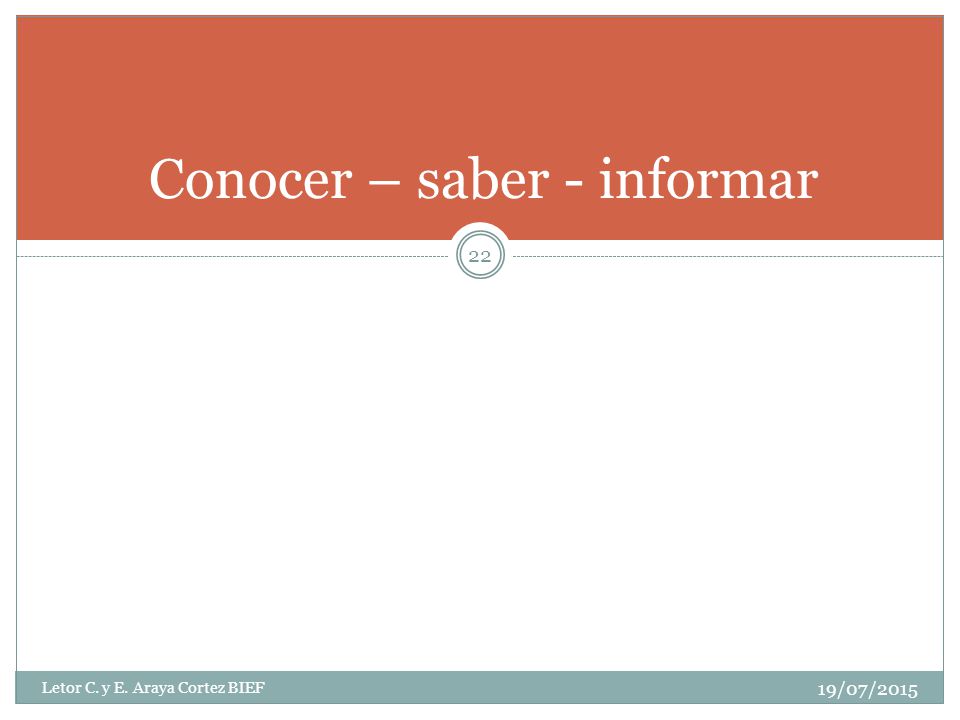 Conocer – saber - informar

22

Letor C. y E. Araya Cortez BIEF

19/07/2015